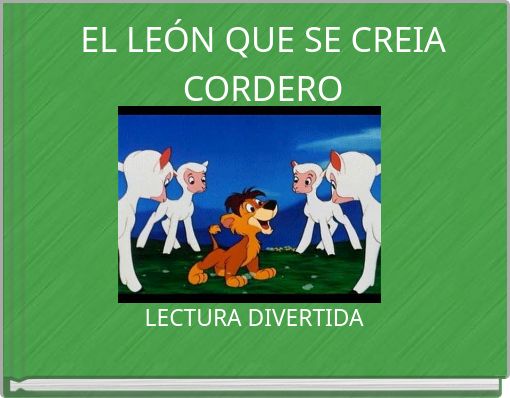 EL LEÓN QUE SE CREIA CORDERO

LECTURA DIVERTIDA